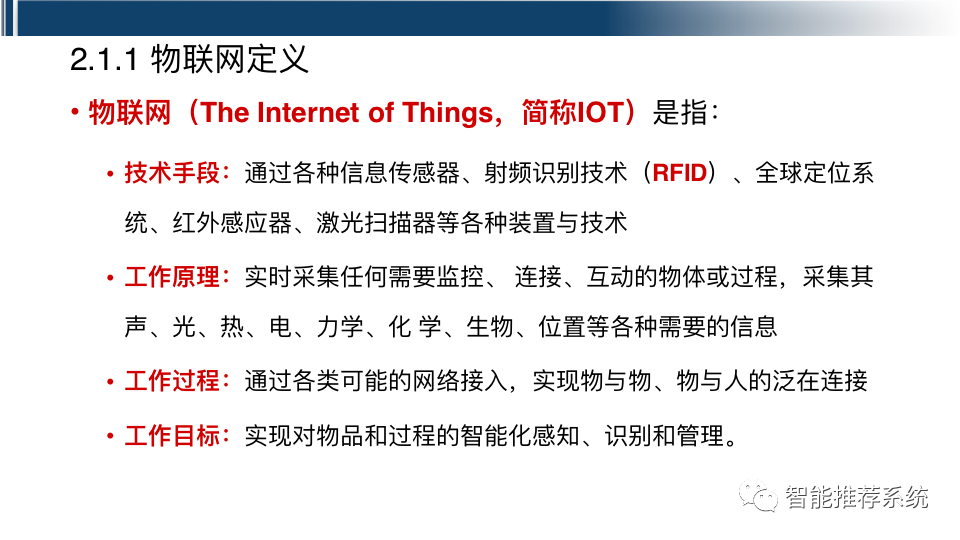 2.1.1 物联网定义

• 物联网（The Internet of Things，简称IOT）是指：

• 技术手段：通过各种信息传感器、射频识别技术（RFID）、全球定位系统、红外感应器、激光扫描器等各种装置与技术

• 工作原理：实时采集任何需要监控、 连接、互动的物体或过程，采集其声、光、热、电、力学、化 学、生物、位置等各种需要的信息

• 工作过程：通过各类可能的网络接入，实现物与物、物与人的泛在连接

• 工作目标：实现对物品和过程的智能化感知、识别和管理。

智能推荐系统